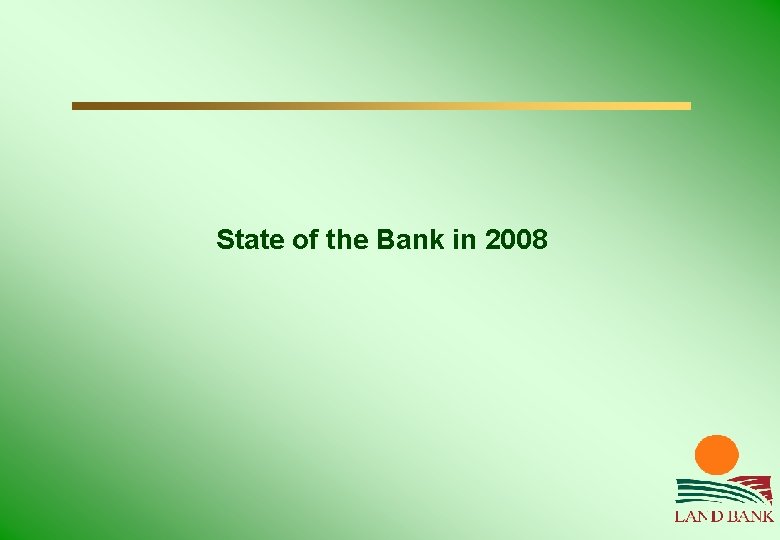 State of the Bank in 2008

LAND BANK